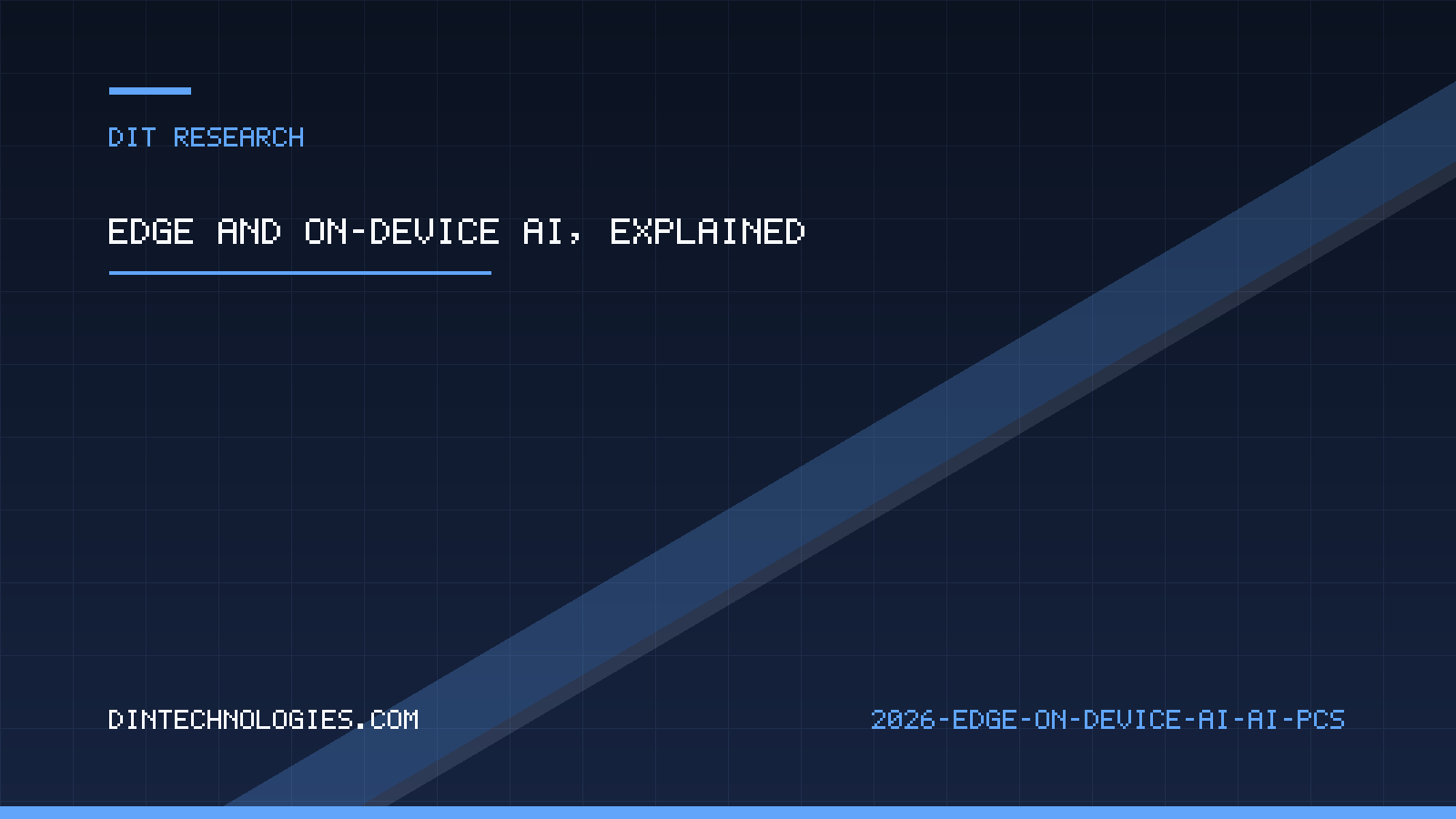 DIT RESEARCH

EDGE AND ON-DEVICE AI, EXPLAINED

DINTECHNOLOGIES.COM

2026-EDGE-ON-DEVICE-AI-AI-PCS